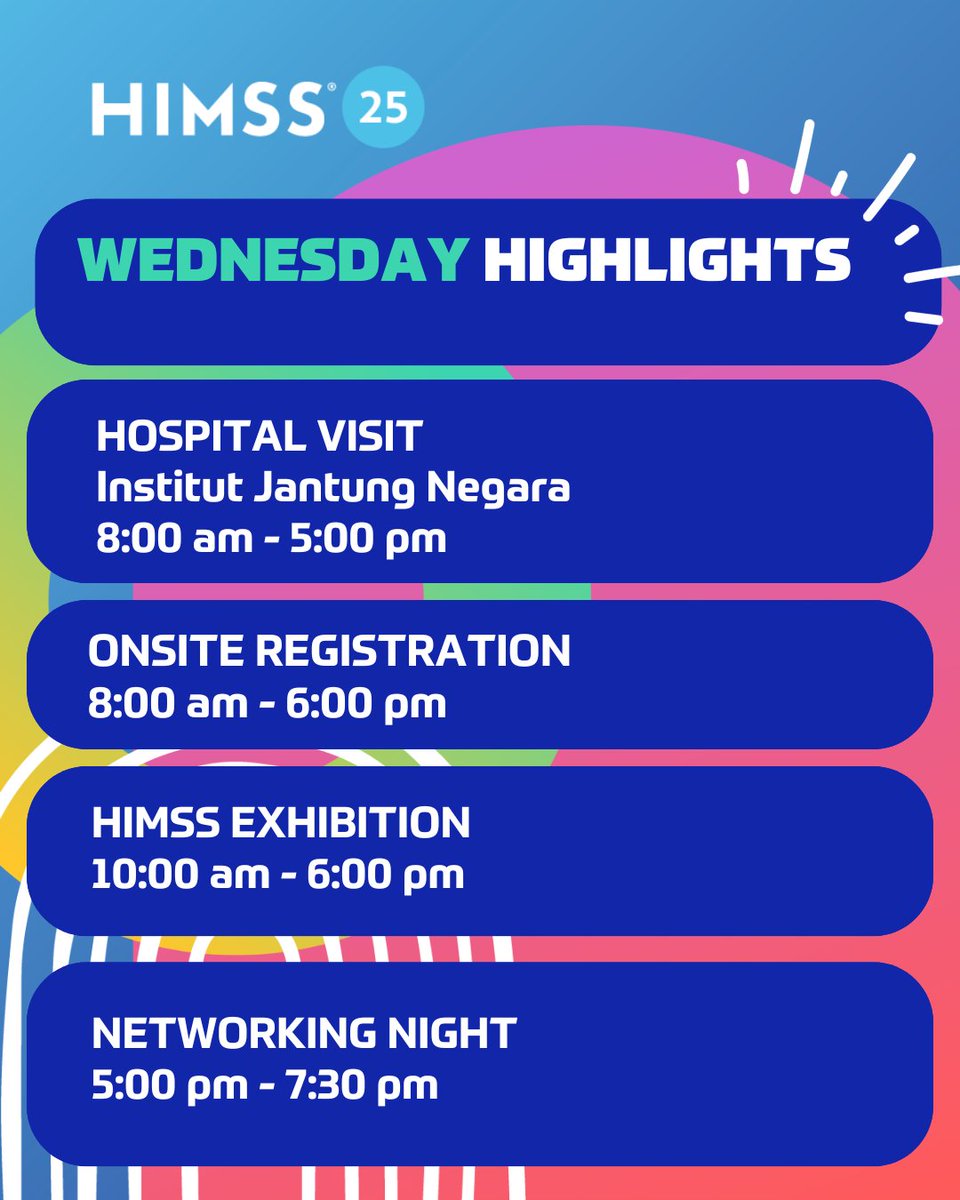 HIMSS® 25

WEDNESDAY HIGHLIGHTS

HOSPITAL VISIT
Institut Jantung Negara
8:00 am - 5:00 pm

ONSITE REGISTRATION
8:00 am - 6:00 pm

HIMSS EXHIBITION
10:00 am - 6:00 pm

NETWORKING NIGHT
5:00 pm - 7:30 pm